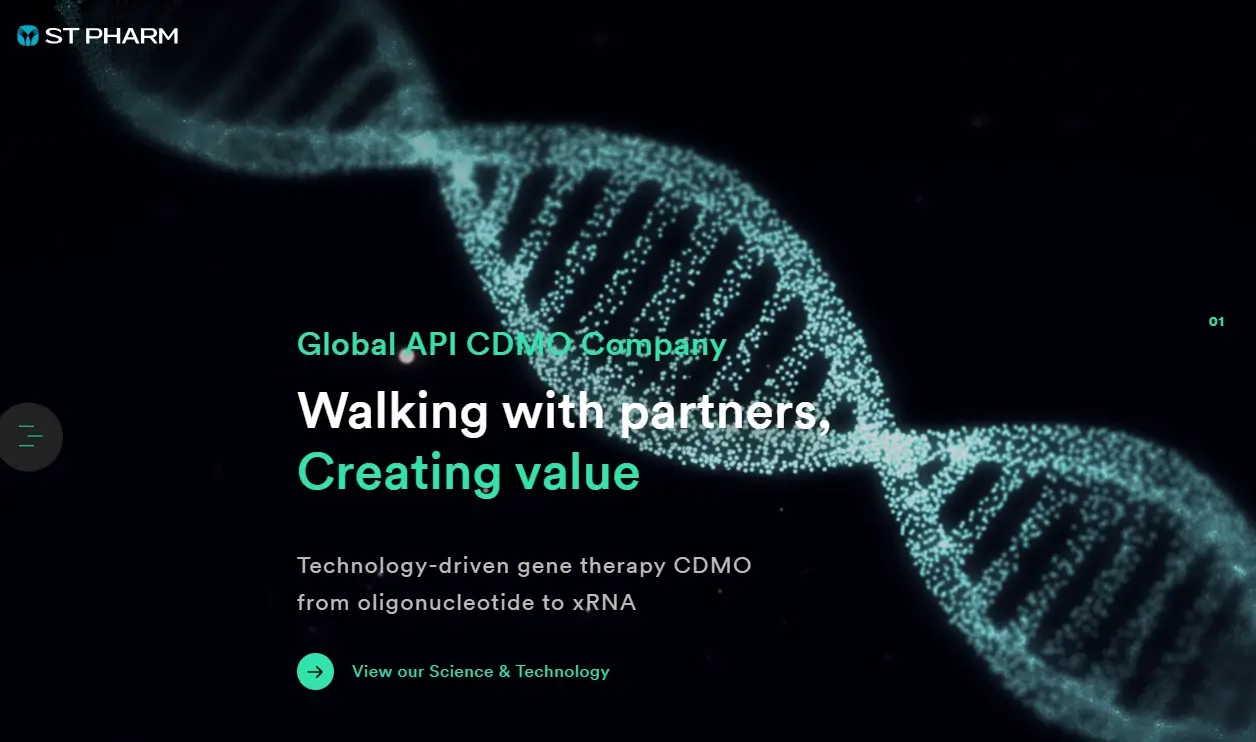 ST PHARM

01

Global API CDMO Company

Walking with partners,
Creating value

Technology-driven gene therapy CDMO from oligonucleotide to xRNA

View our Science & Technology